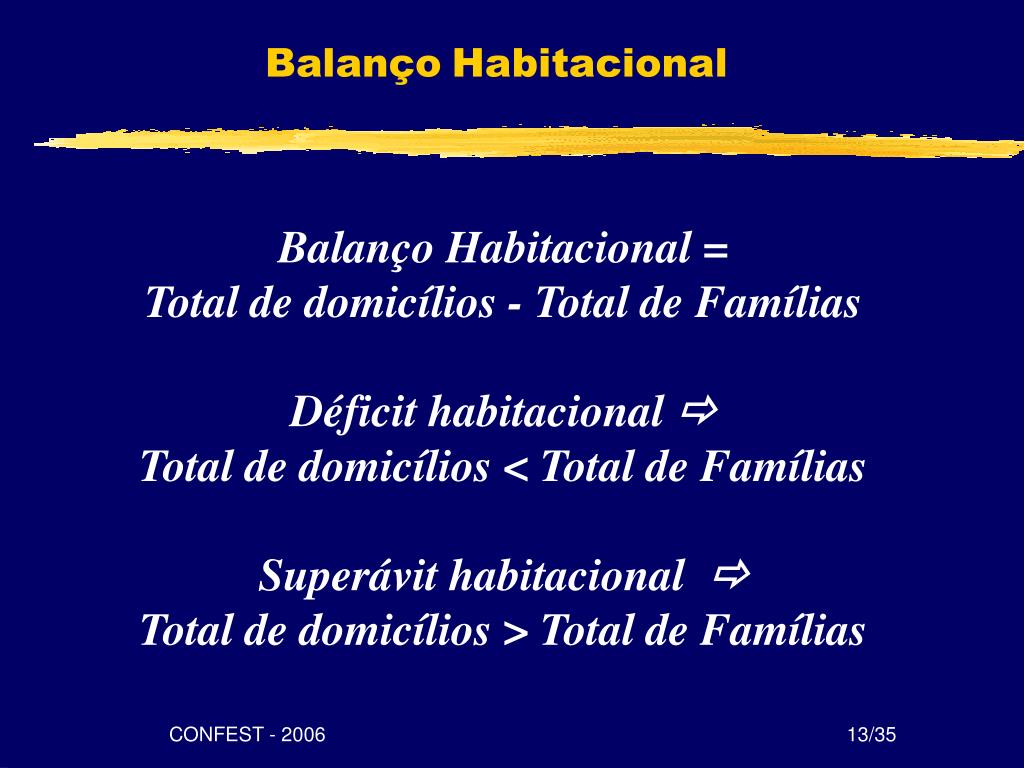 Balanço Habitacional

Balanço Habitacional =
Total de domicílios - Total de Famílias

Déficit habitacional ⇨
Total de domicílios < Total de Famílias

Superávit habitacional ⇨
Total de domicílios > Total de Famílias

CONFEST - 2006

13/35